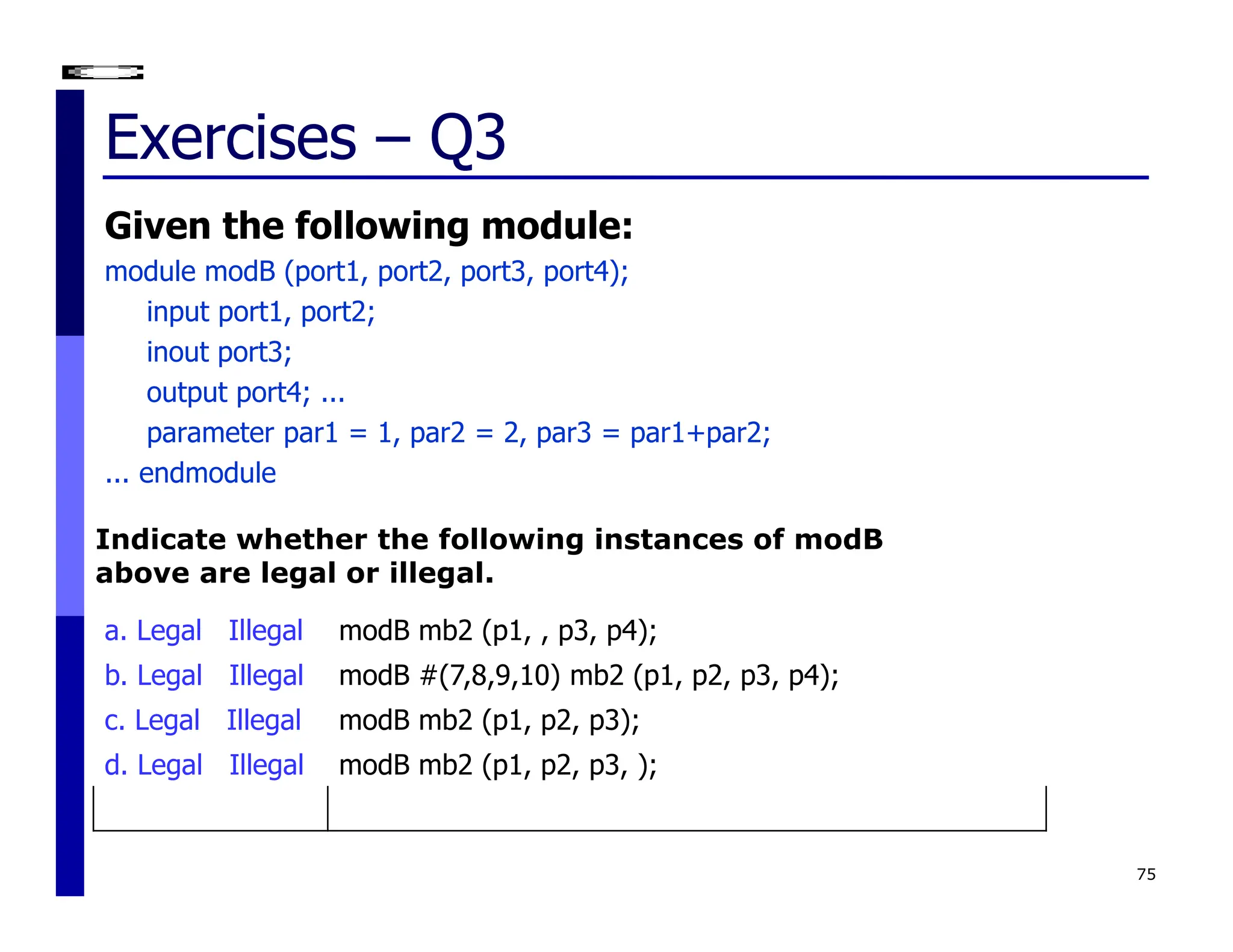 Exercises – Q3

Given the following module:

module modB (port1, port2, port3, port4);
input port1, port2;
inout port3;
output port4; ...
parameter par1 = 1, par2 = 2, par3 = par1+par2;
... endmodule

Indicate whether the following instances of modB above are legal or illegal.

a. Legal Illegal modB mb2 (p1, , p3, p4);
b. Legal Illegal modB #(7,8,9,10) mb2 (p1, p2, p3, p4);
c. Legal Illegal modB mb2 (p1, p2, p3);
d. Legal Illegal modB mb2 (p1, p2, p3, );

75